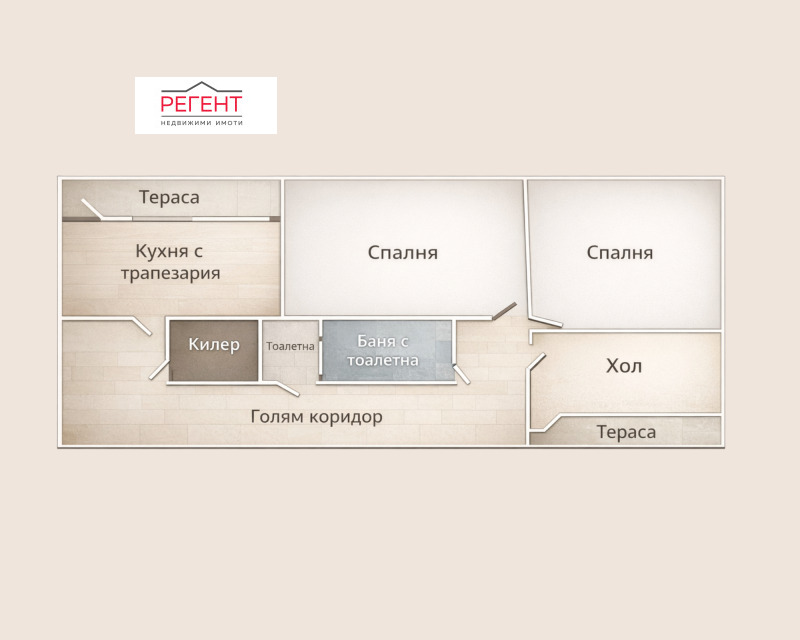 РЕГЕНТ
НЕДВИЖИМИ ИМОТИ

Тераса

Кухня с трапезария

Спалня

Спалня

Килер

Тоалетна

Баня с тоалетна

Хол

Голям коридор

Тераса